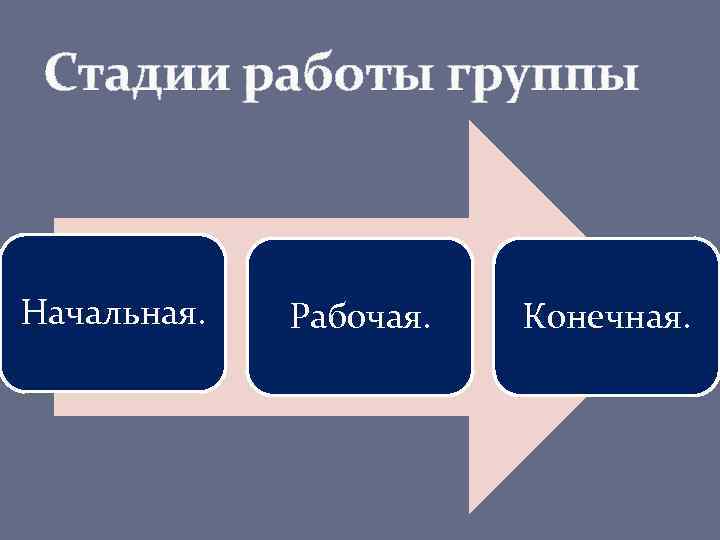 Стадии работы группы

Начальная.

Рабочая.

Конечная.